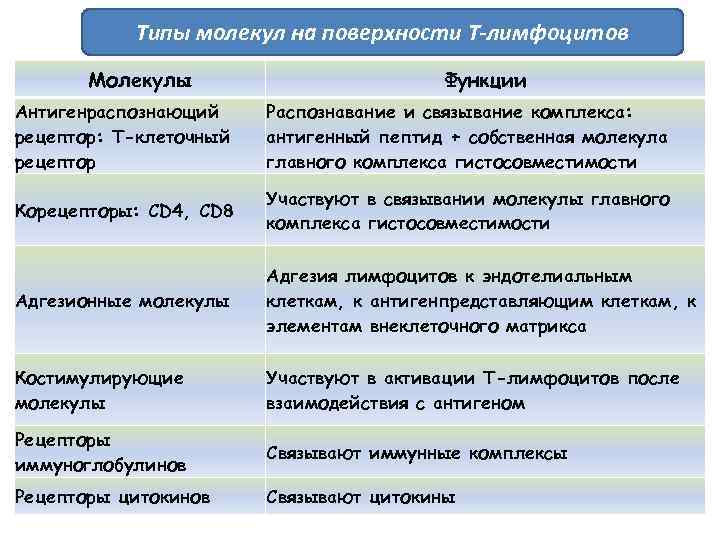 Типы молекул на поверхности Т-лимфоцитов

| Молекулы | Функции |
|---|---|
| Антигенраспознающий рецептор: Т-клеточный рецептор | Распознавание и связывание комплекса: антигенный пептид + собственная молекула главного комплекса гистосовместимости |
| Корецепторы: CD4, CD8 | Участвуют в связывании молекулы главного комплекса гистосовместимости |
| Адгезионные молекулы | Адгезия лимфоцитов к эндотелиальным клеткам, к антигенпредставляющим клеткам, к элементам внеклеточного матрикса |
| Костимулирующие молекулы | Участвуют в активации Т-лимфоцитов после взаимодействия с антигеном |
| Рецепторы иммуноглобулинов | Связывают иммунные комплексы |
| Рецепторы цитокинов | Связывают цитокины |